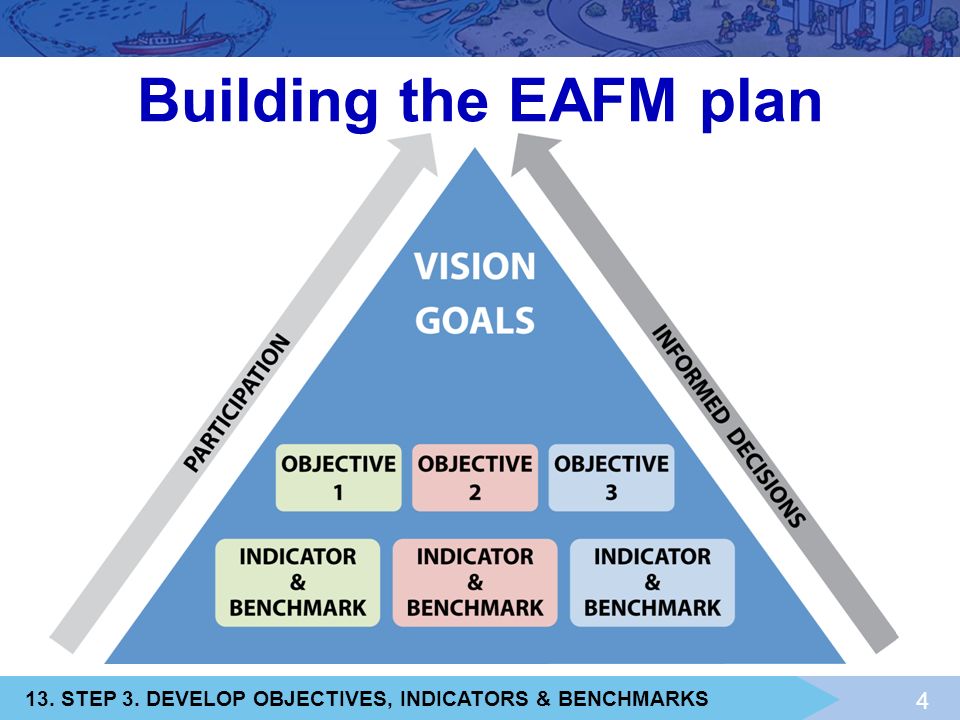 Building the EAFM plan

PARTICIPATION

VISION
GOALS

INFORMED DECISIONS

OBJECTIVE 1

OBJECTIVE 2

OBJECTIVE 3

INDICATOR & BENCHMARK

INDICATOR & BENCHMARK

INDICATOR & BENCHMARK

13. STEP 3. DEVELOP OBJECTIVES, INDICATORS & BENCHMARKS

4